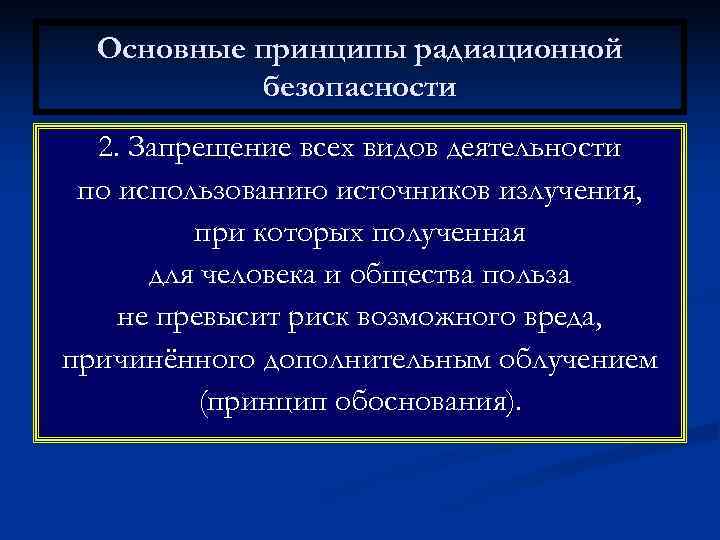 Основные принципы радиационной безопасности

2. Запрещение всех видов деятельности по использованию источников излучения, при которых полученная для человека и общества польза не превысит риск возможного вреда, причинённого дополнительным облучением (принцип обоснования).